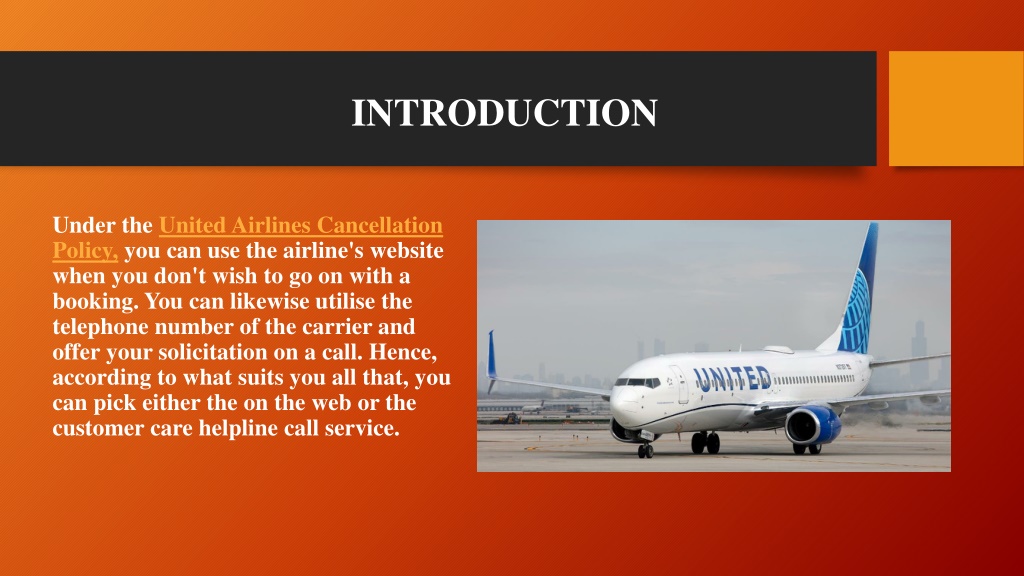 INTRODUCTION

Under the United Airlines Cancellation Policy, you can use the airline's website when you don't wish to go on with a booking. You can likewise utilise the telephone number of the carrier and offer your solicitation on a call. Hence, according to what suits you all that, you can pick either the on the web or the customer care helpline call service.

UNITED